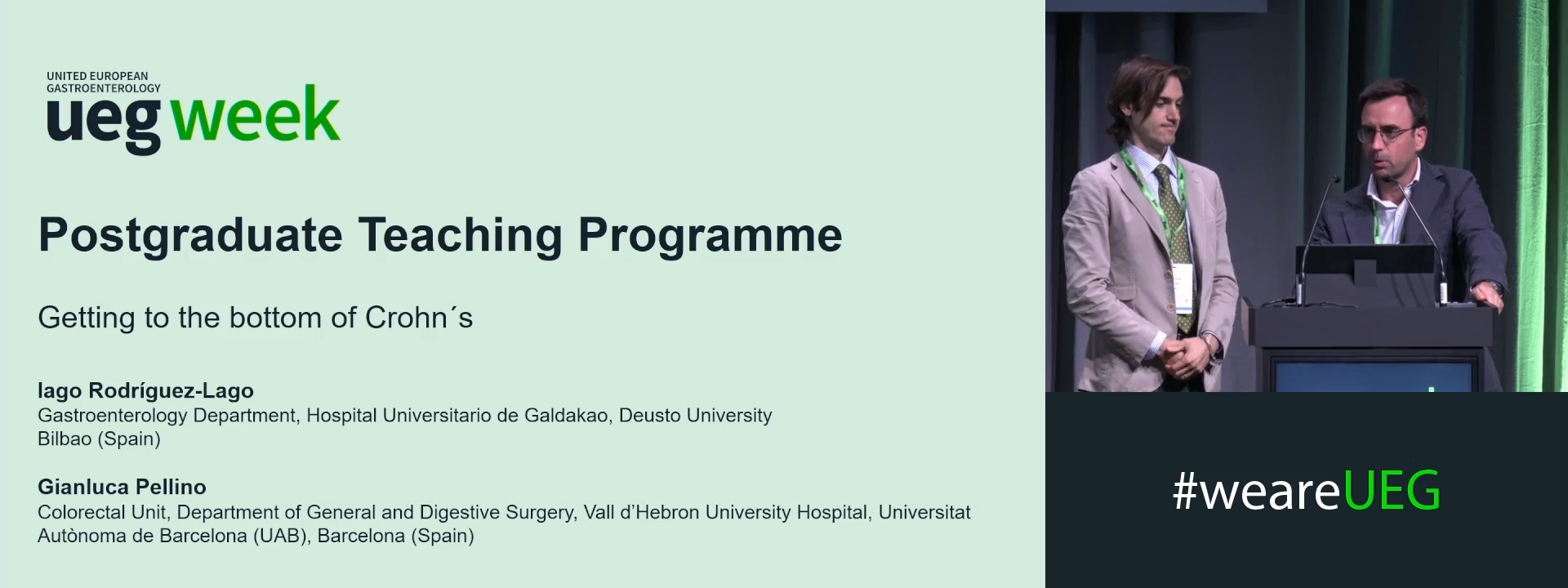 UNITED EUROPEAN GASTROENTEROLOGY
ueg week

Postgraduate Teaching Programme

Getting to the bottom of Crohn´s

Iago Rodríguez-Lago
Gastroenterology Department, Hospital Universitario de Galdakao, Deusto University
Bilbao (Spain)

Gianluca Pellino
Colorectal Unit, Department of General and Digestive Surgery, Vall d'Hebron University Hospital, Universitat Autònoma de Barcelona (UAB), Barcelona (Spain)

#weareUEG